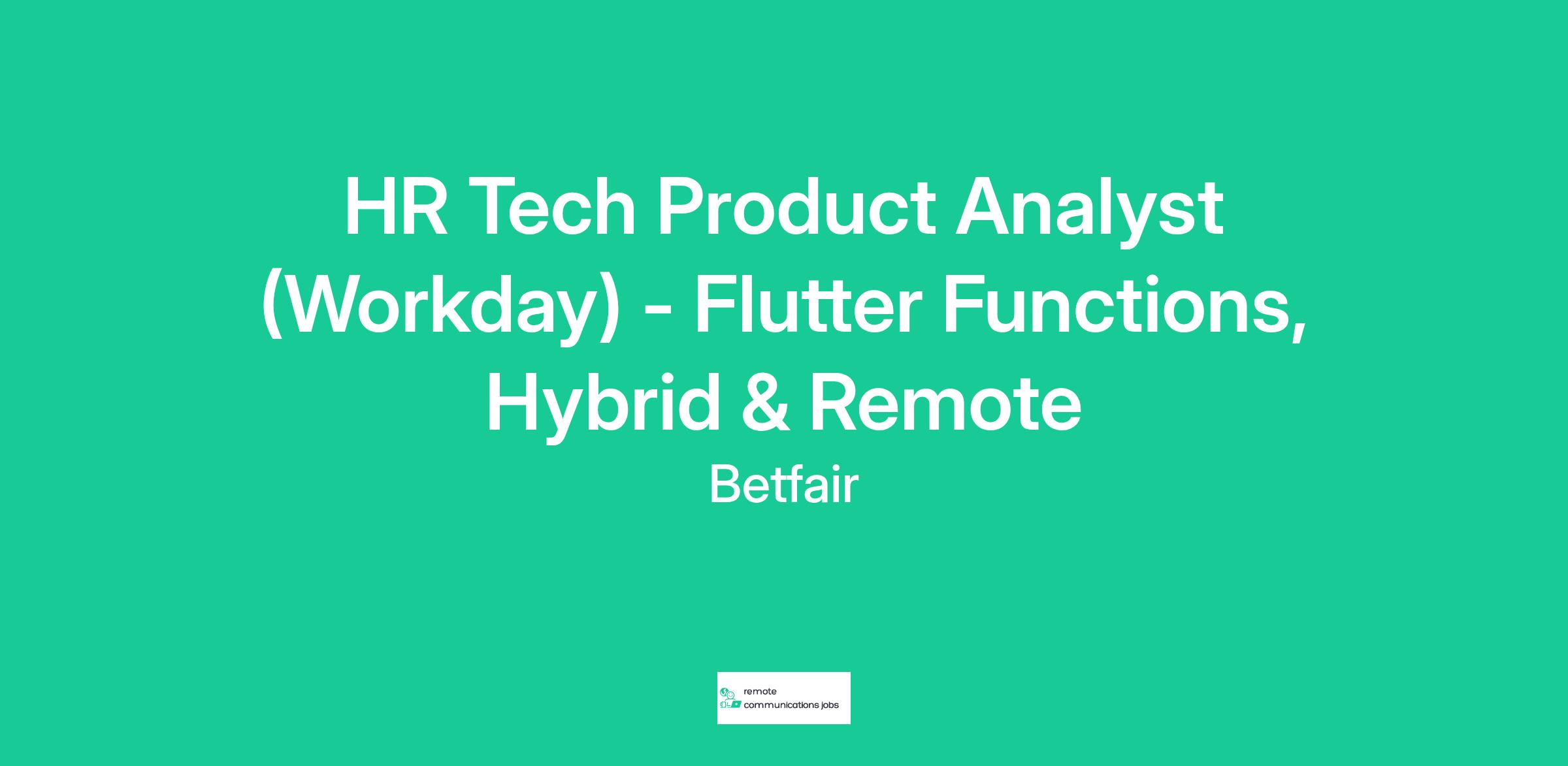 HR Tech Product Analyst (Workday) - Flutter Functions, Hybrid & Remote

Betfair

remote communications jobs